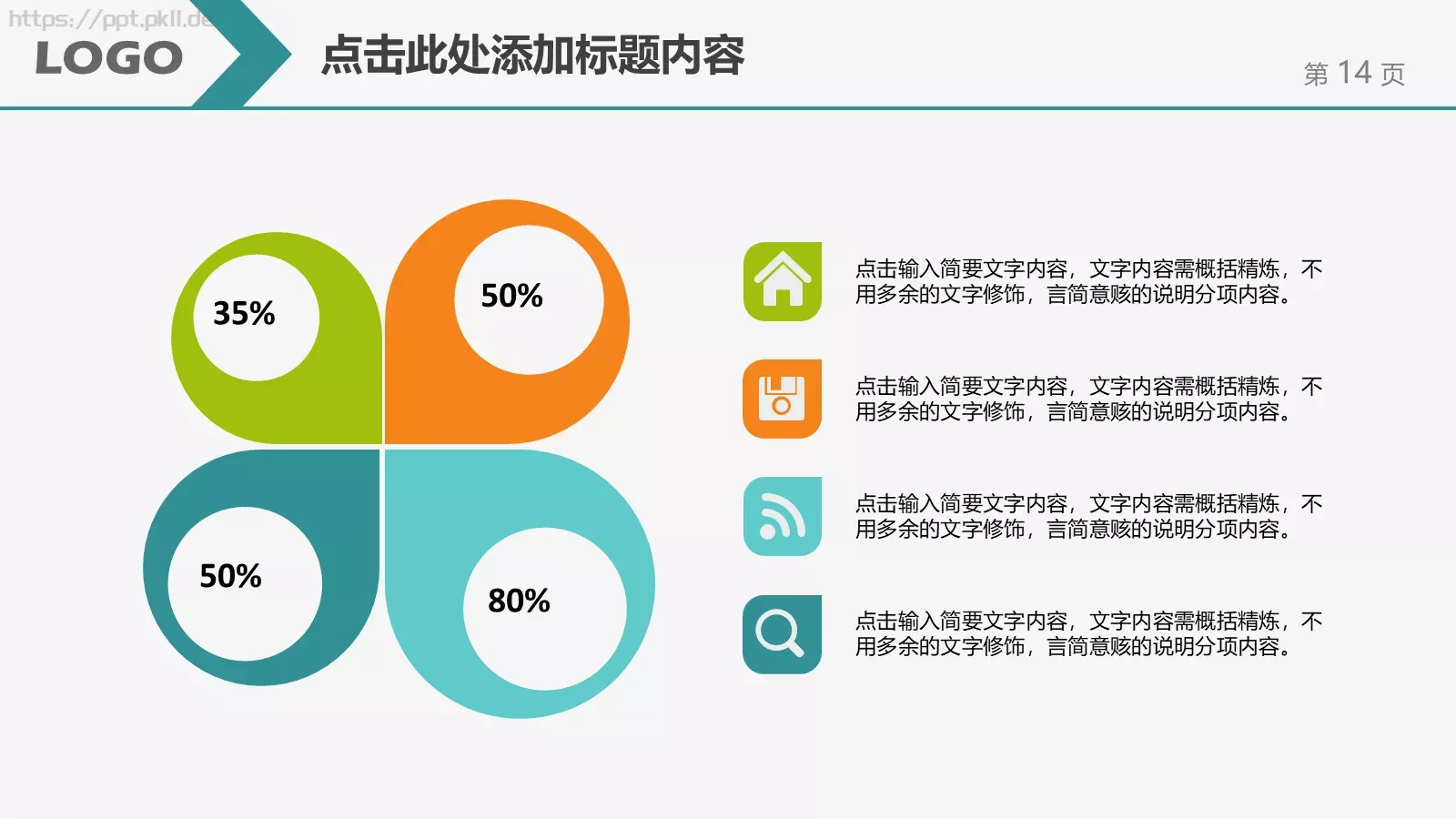 https://ppt.pkll.de

LOGO

点击此处添加标题内容

第 14 页

35%

50%

50%

80%

点击输入简要文字内容，文字内容需概括精炼，不用多余的文字修饰，言简意赅的说明分项内容。

点击输入简要文字内容，文字内容需概括精炼，不用多余的文字修饰，言简意赅的说明分项内容。

点击输入简要文字内容，文字内容需概括精炼，不用多余的文字修饰，言简意赅的说明分项内容。

点击输入简要文字内容，文字内容需概括精炼，不用多余的文字修饰，言简意赅的说明分项内容。